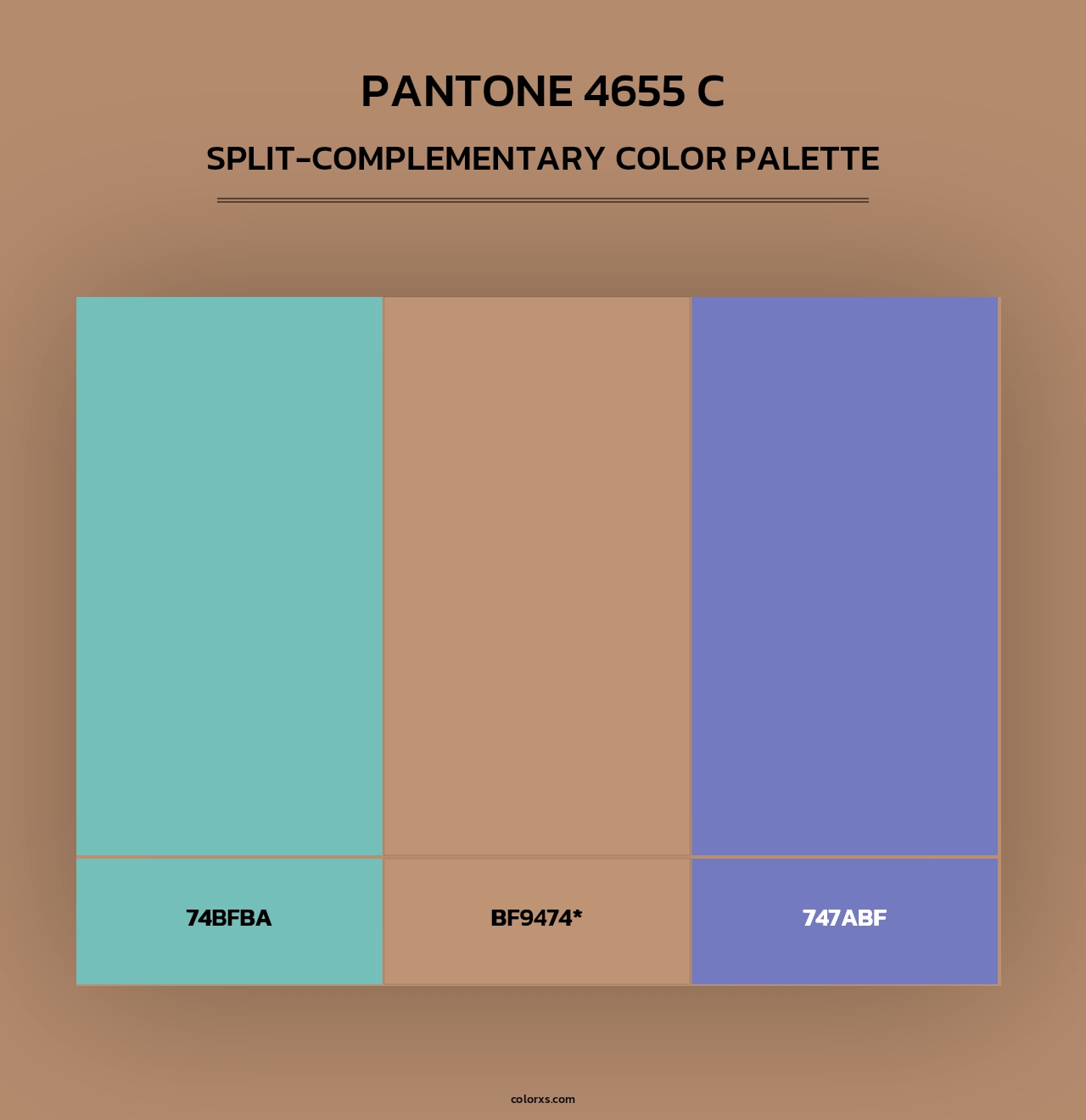 PANTONE 4655 C

SPLIT-COMPLEMENTARY COLOR PALETTE

74BFBA

BF9474*

747ABF

colorxs.com